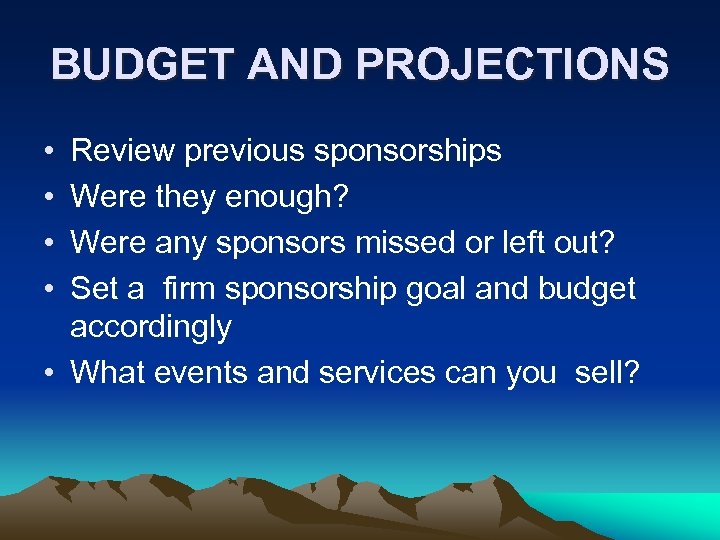 BUDGET AND PROJECTIONS

• Review previous sponsorships
• Were they enough?
• Were any sponsors missed or left out?
• Set a firm sponsorship goal and budget accordingly
• What events and services can you sell?